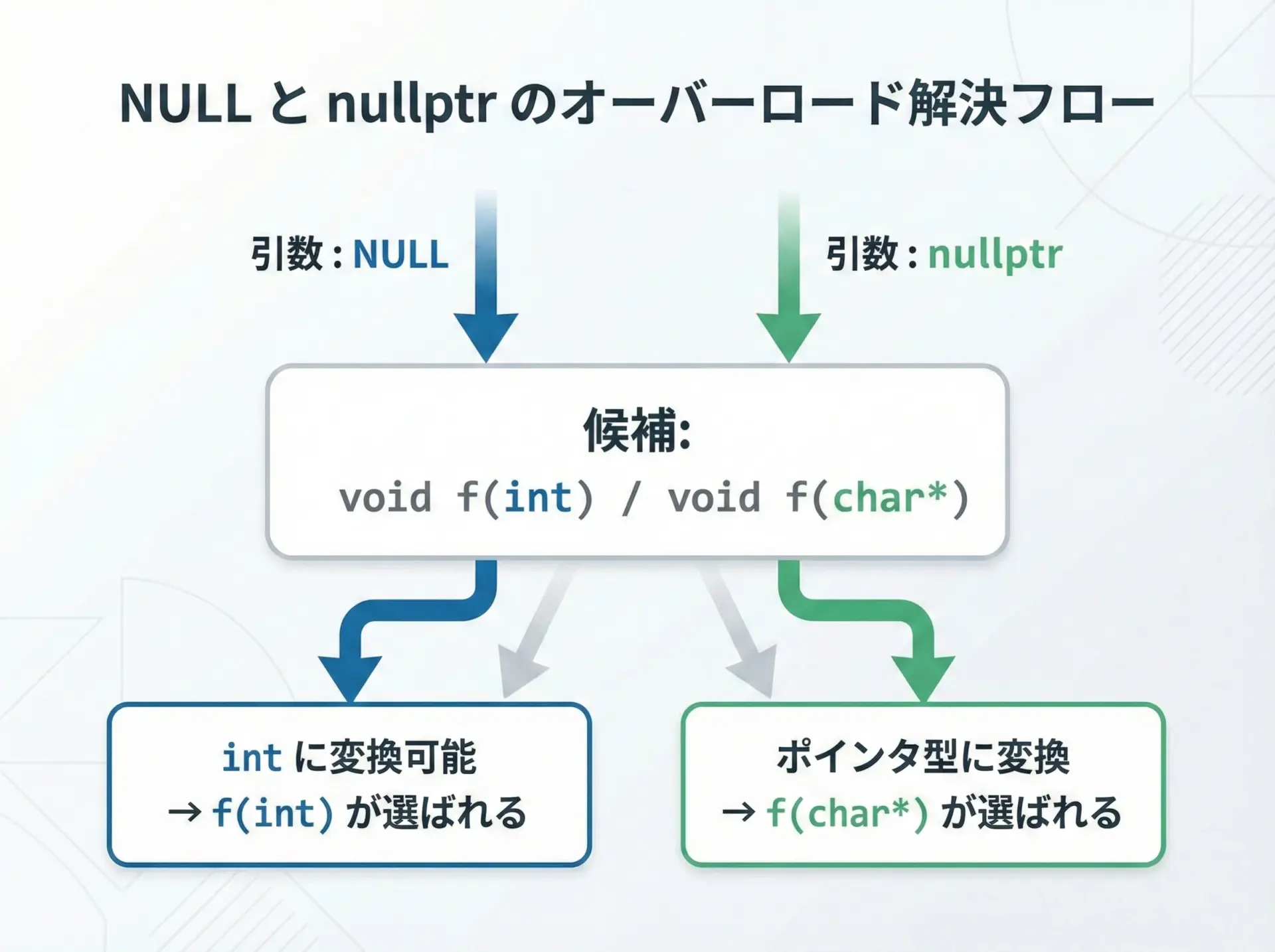 NULL と nullptr のオーバーロード解決フロー

引数 : NULL

引数 : nullptr

候補:
void f(int) / void f(char*)

int に変換可能
→ f(int) が選ばれる

ポインタ型に変換
→ f(char*) が選ばれる